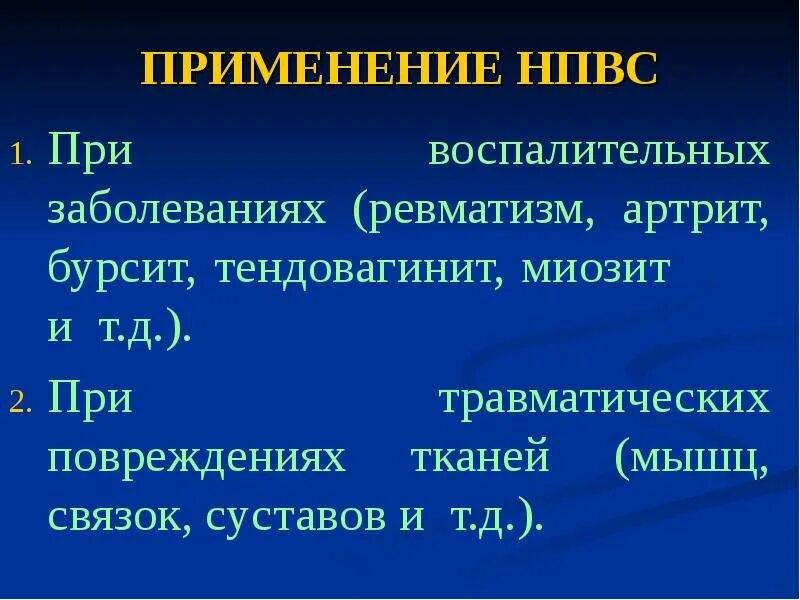 ПРИМЕНЕНИЕ НПВС

1. При воспалительных заболеваниях (ревматизм, артрит, бурсит, тендовагинит, миозит и т.д.).

2. При травматических повреждениях тканей (мышц, связок, суставов и т.д.).